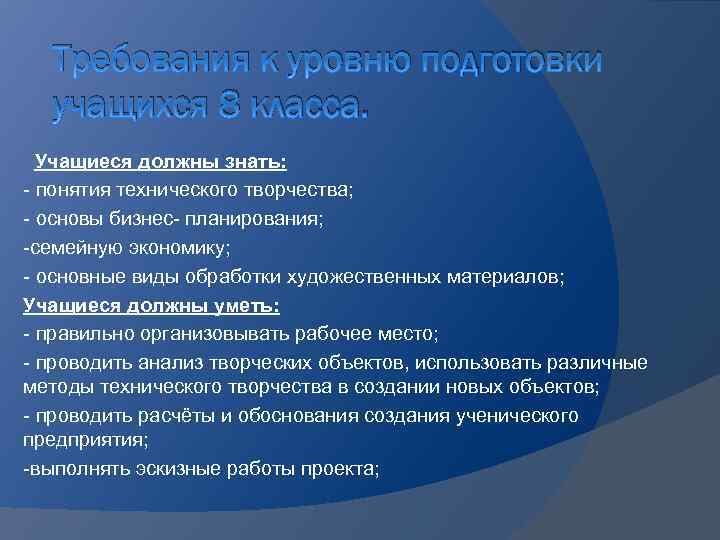 Требования к уровню подготовки учащихся 8 класса.

Учащиеся должны знать:
- понятия технического творчества;
- основы бизнес- планирования;
-семейную экономику;
- основные виды обработки художественных материалов;
Учащиеся должны уметь:
- правильно организовывать рабочее место;
- проводить анализ творческих объектов, использовать различные методы технического творчества в создании новых объектов;
- проводить расчёты и обоснования создания ученического предприятия;
-выполнять эскизные работы проекта;